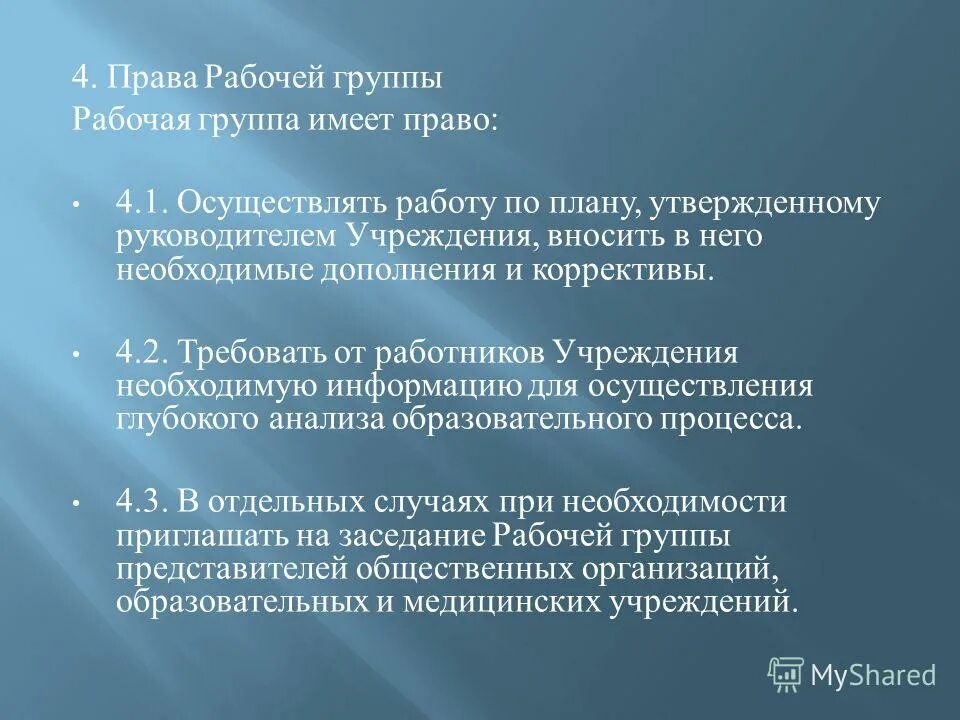 4. Права Рабочей группы
Рабочая группа имеет право:

• 4.1. Осуществлять работу по плану, утвержденному руководителем Учреждения, вносить в него необходимые дополнения и коррективы.

• 4.2. Требовать от работников Учреждения необходимую информацию для осуществления глубокого анализа образовательного процесса.

• 4.3. В отдельных случаях при необходимости приглашать на заседание Рабочей группы представителей общественных организаций, образовательных и медицинских учреждений.

MyShared